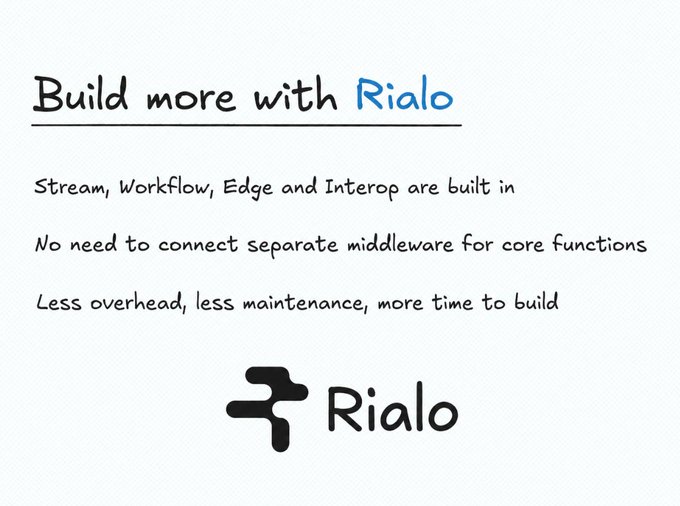 Build more with Rialo

Stream, Workflow, Edge and Interop are built in

No need to connect separate middleware for core functions

Less overhead, less maintenance, more time to build

Rialo